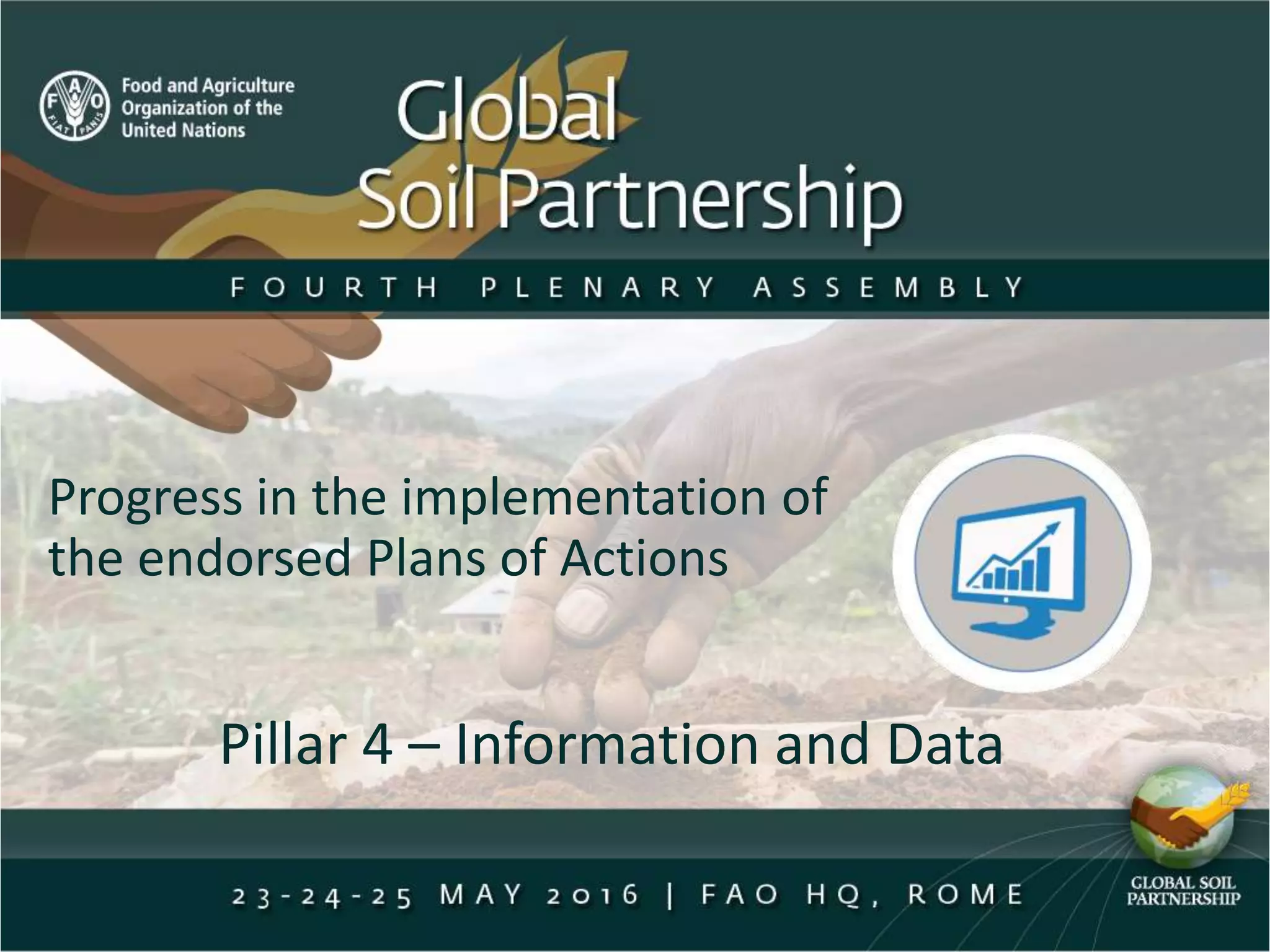 FAO FIAT PANIS

Food and Agriculture Organization of the United Nations

Global Soil Partnership

FOURTH PLENARY ASSEMBLY

Progress in the implementation of the endorsed Plans of Actions

Pillar 4 – Information and Data

23-24-25 MAY 2016 | FAO HQ, ROME

GLOBAL SOIL PARTNERSHIP